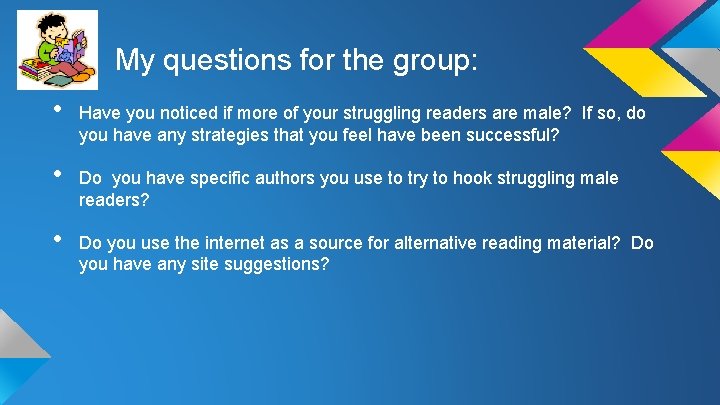 My questions for the group:

• Have you noticed if more of your struggling readers are male? If so, do you have any strategies that you feel have been successful?

• Do you have specific authors you use to try to hook struggling male readers?

• Do you use the internet as a source for alternative reading material? Do you have any site suggestions?